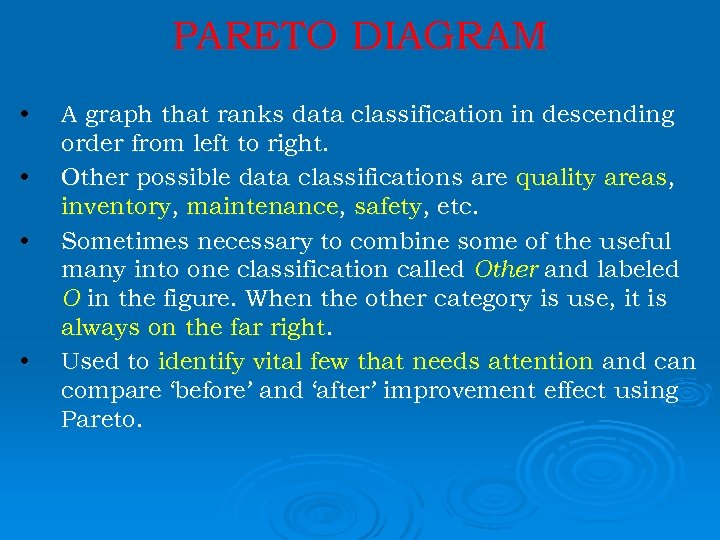 PARETO DIAGRAM

• A graph that ranks data classification in descending order from left to right.

• Other possible data classifications are quality areas, inventory, maintenance, safety, etc.

• Sometimes necessary to combine some of the useful many into one classification called Other and labeled O in the figure. When the other category is use, it is always on the far right.

• Used to identify vital few that needs attention and can compare ‘before’ and ‘after’ improvement effect using Pareto.